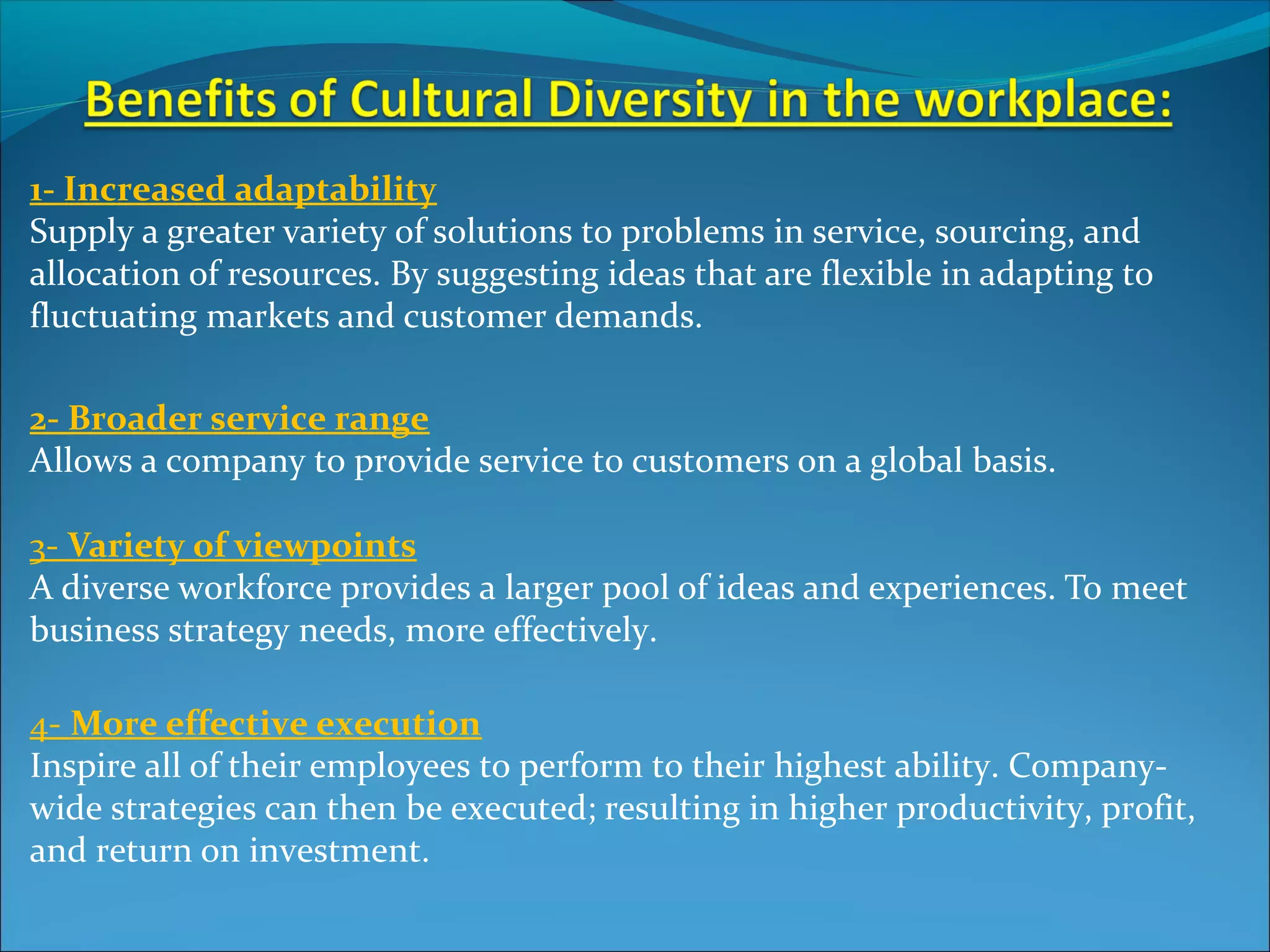 Benefits of Cultural Diversity in the workplace:

1- Increased adaptability
Supply a greater variety of solutions to problems in service, sourcing, and allocation of resources. By suggesting ideas that are flexible in adapting to fluctuating markets and customer demands.

2- Broader service range
Allows a company to provide service to customers on a global basis.

3- Variety of viewpoints
A diverse workforce provides a larger pool of ideas and experiences. To meet business strategy needs, more effectively.

4- More effective execution
Inspire all of their employees to perform to their highest ability. Company-wide strategies can then be executed; resulting in higher productivity, profit, and return on investment.